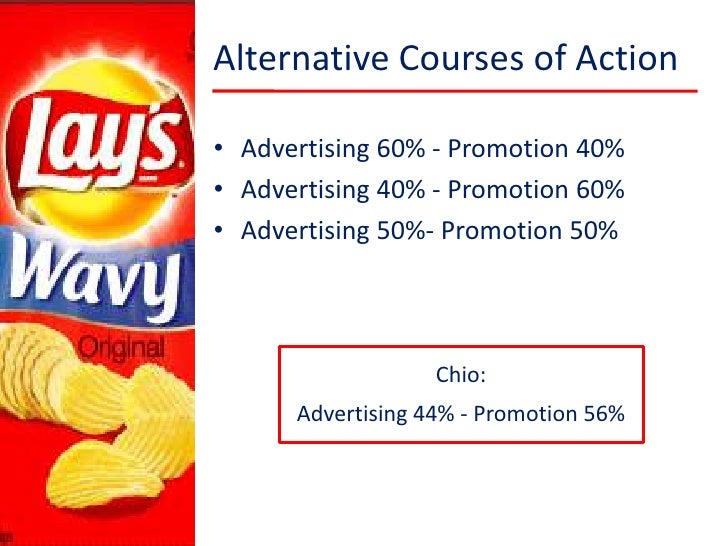 Lay's
Wavy
Original

Alternative Courses of Action

• Advertising 60% - Promotion 40%
• Advertising 40% - Promotion 60%
• Advertising 50%- Promotion 50%

Chio:
Advertising 44% - Promotion 56%